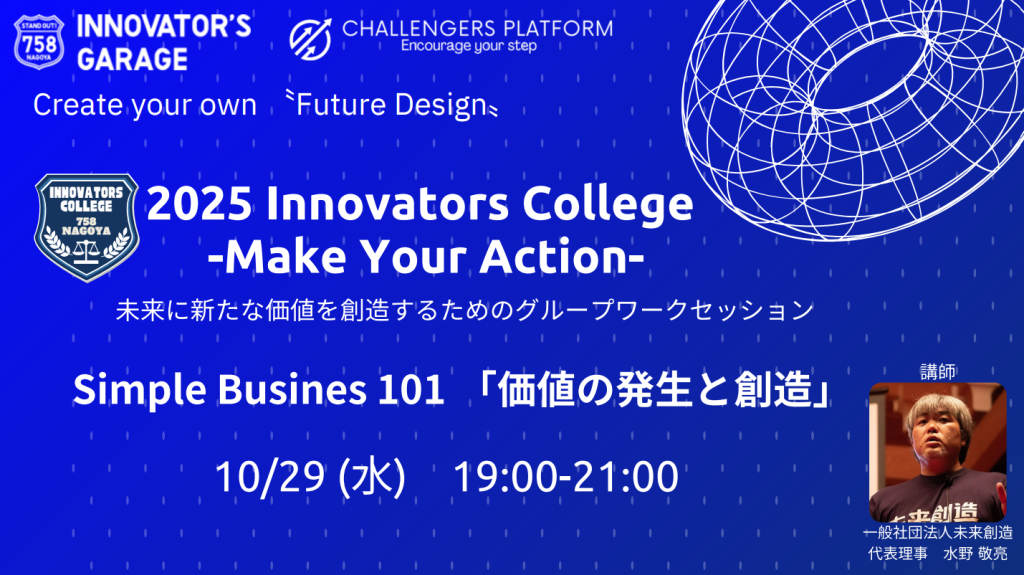 STAND OUT!
758
NAGOYA
INNOVATOR'S GARAGE

CHALLENGERS PLATFORM
Encourage your step

Create your own 〝Future Design〟

INNOVATORS COLLEGE
758
NAGOYA

2025 Innovators College
-Make Your Action-

未来に新たな価値を創造するためのグループワークセッション

Simple Busines 101 「価値の発生と創造」

10/29 (水) 19:00-21:00

講師
未来創造
一般社団法人未来創造
代表理事 水野 敬亮